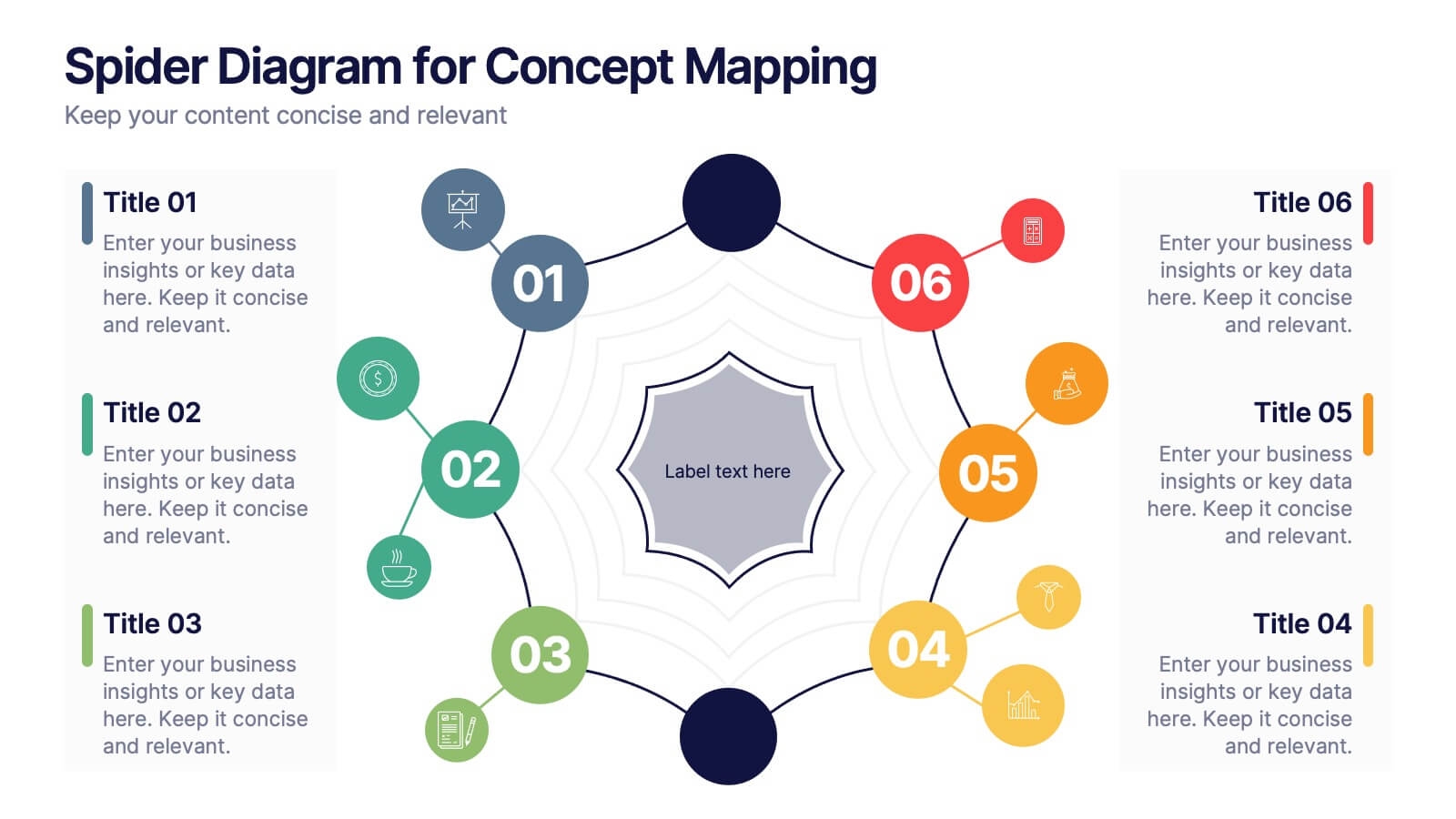 Spider Diagram for Concept Mapping
Keep your content concise and relevant

Title 01
Enter your business insights or key data here. Keep it concise and relevant.

Title 02
Enter your business insights or key data here. Keep it concise and relevant.

Title 03
Enter your business insights or key data here. Keep it concise and relevant.

01

02

03

Label text here

06

05

04

Title 06
Enter your business insights or key data here. Keep it concise and relevant.

Title 05
Enter your business insights or key data here. Keep it concise and relevant.

Title 04
Enter your business insights or key data here. Keep it concise and relevant.